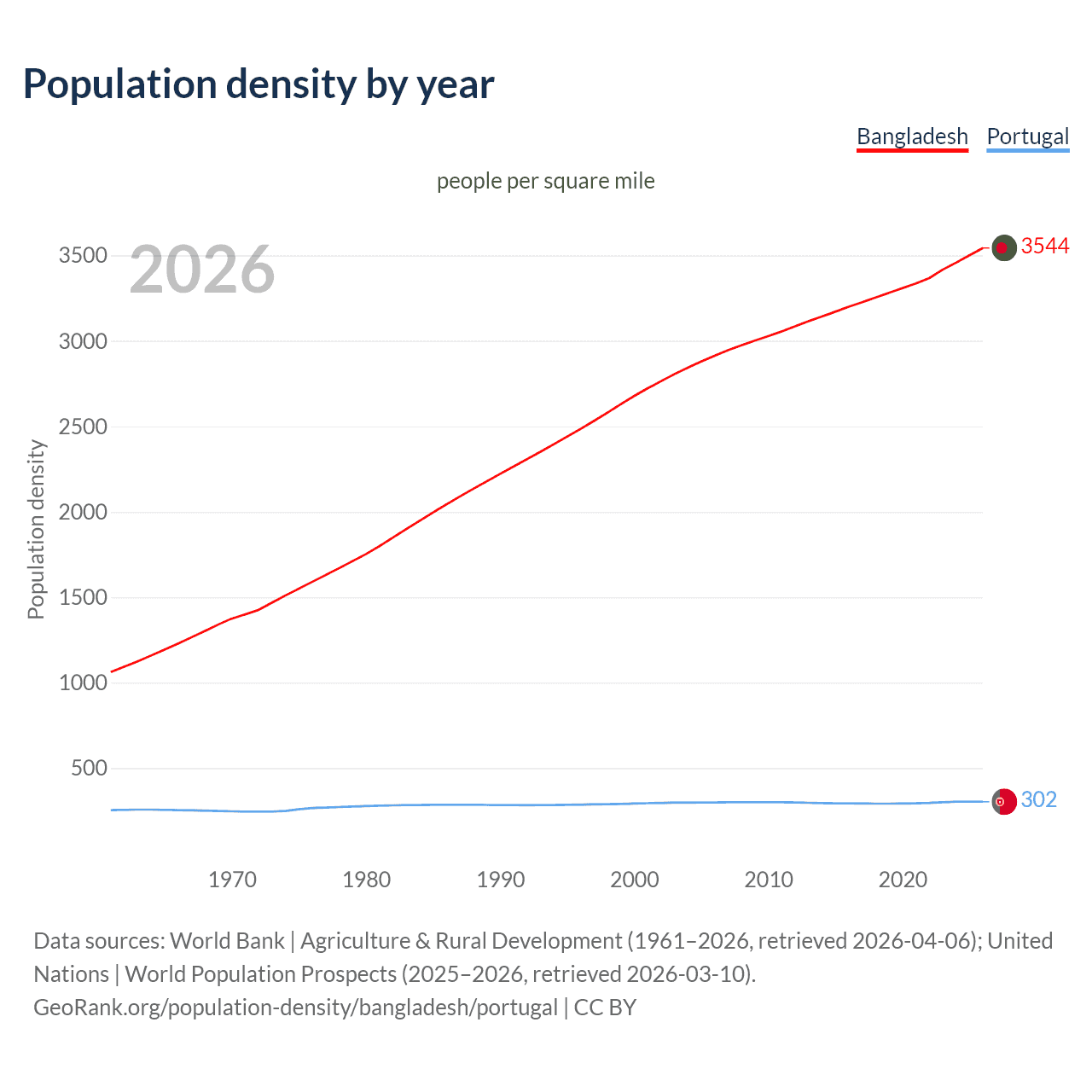 Population density by year

Bangladesh Portugal

people per square mile

2026

Population density

3500
3000
2500
2000
1500
1000
500

3544
302

1970 1980 1990 2000 2010 2020

Data sources: World Bank | Agriculture & Rural Development (1961–2026, retrieved 2026-04-06); United Nations | World Population Prospects (2025–2026, retrieved 2026-03-10).
GeoRank.org/population-density/bangladesh/portugal | CC BY